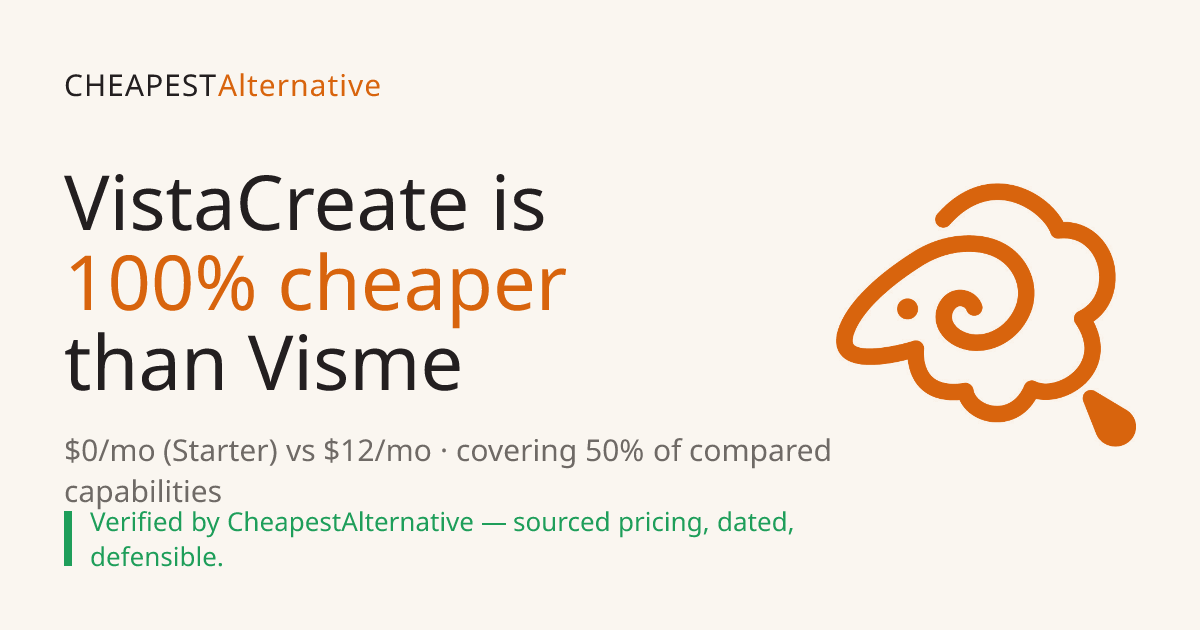 CHEAPESTAlternative

VistaCreate is 100% cheaper than Visme

$0/mo (Starter) vs $12/mo · covering 50% of compared capabilities

Verified by CheapestAlternative — sourced pricing, dated, defensible.